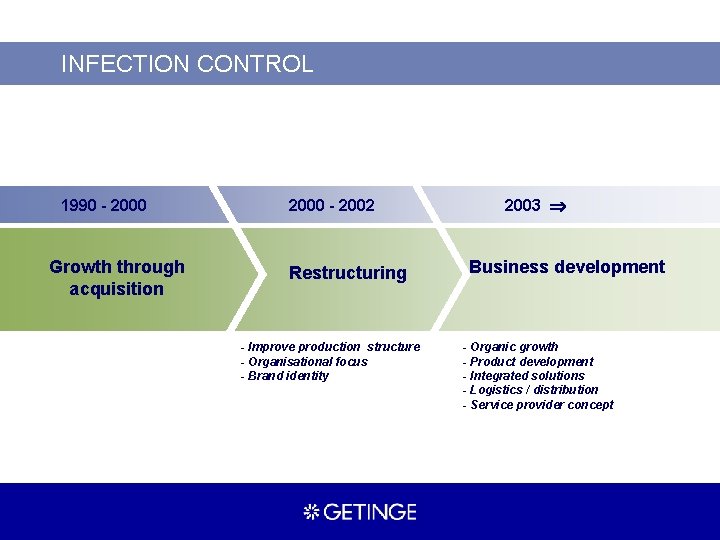 INFECTION CONTROL

1990 - 2000

2000 - 2002

2003 $\Rightarrow$

Growth through acquisition

Restructuring

Business development

- Improve production structure
- Organisational focus
- Brand identity

- Organic growth
- Product development
- Integrated solutions
- Logistics / distribution
- Service provider concept

GETINGE